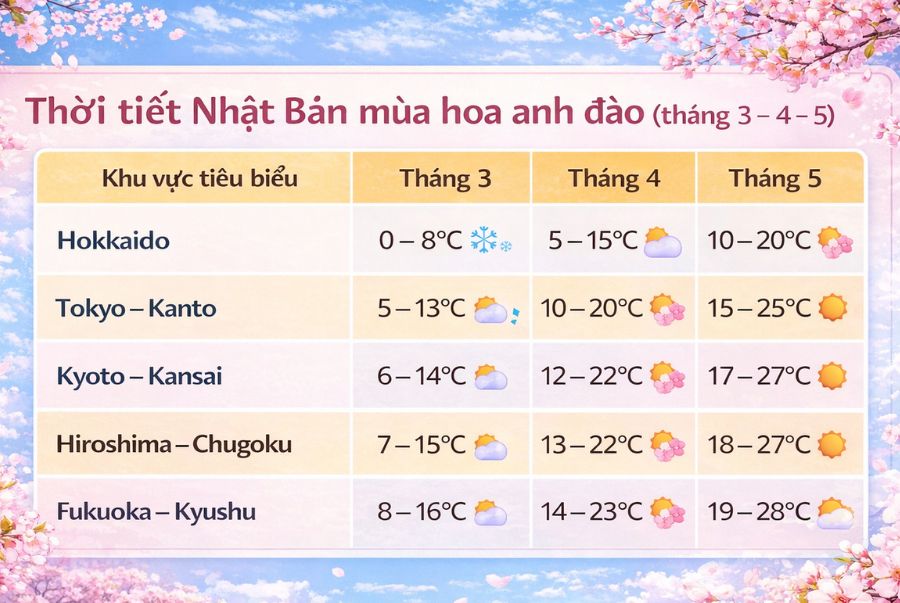 Thời tiết Nhật Bản mùa hoa anh đào (tháng 3 – 4 – 5)

| Khu vực tiêu biểu | Tháng 3 | Tháng 4 | Tháng 5 |
|---|---|---|---|
| Hokkaido | 0 – 8°C | 5 – 15°C | 10 – 20°C |
| Tokyo – Kanto | 5 – 13°C | 10 – 20°C | 15 – 25°C |
| Kyoto – Kansai | 6 – 14°C | 12 – 22°C | 17 – 27°C |
| Hiroshima – Chugoku | 7 – 15°C | 13 – 22°C | 18 – 27°C |
| Fukuoka – Kyushu | 8 – 16°C | 14 – 23°C | 19 – 28°C |